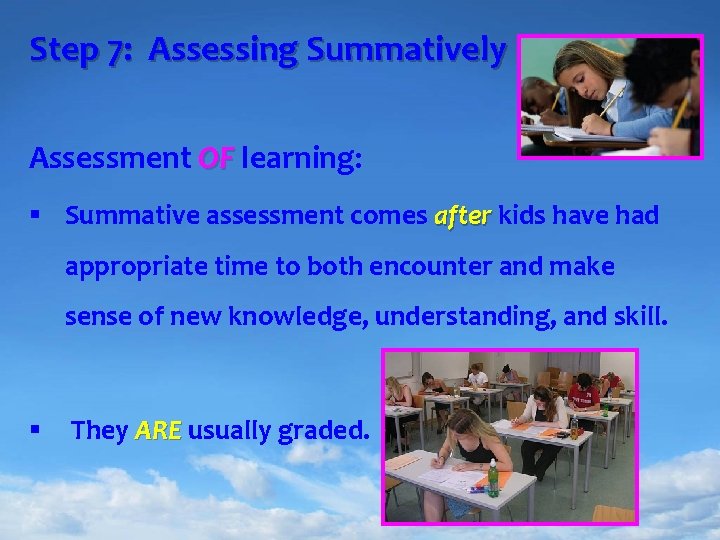 Step 7: Assessing Summatively

Assessment OF learning:

▪ Summative assessment comes after kids have had appropriate time to both encounter and make sense of new knowledge, understanding, and skill.

▪ They ARE usually graded.